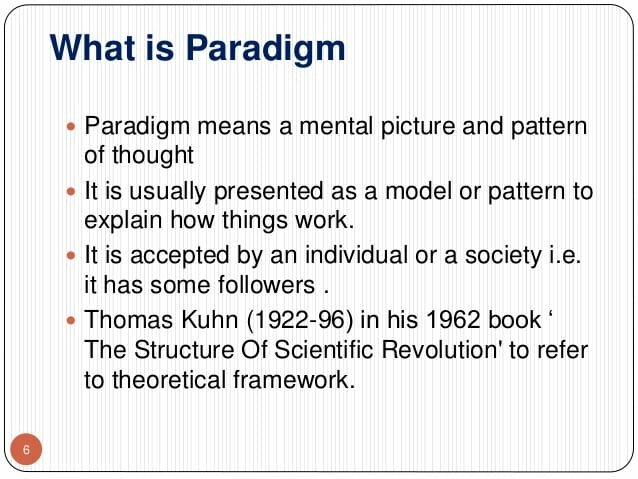 What is Paradigm

- Paradigm means a mental picture and pattern of thought
- It is usually presented as a model or pattern to explain how things work.
- It is accepted by an individual or a society i.e. it has some followers .
- Thomas Kuhn (1922-96) in his 1962 book ‘ The Structure Of Scientific Revolution' to refer to theoretical framework.

6